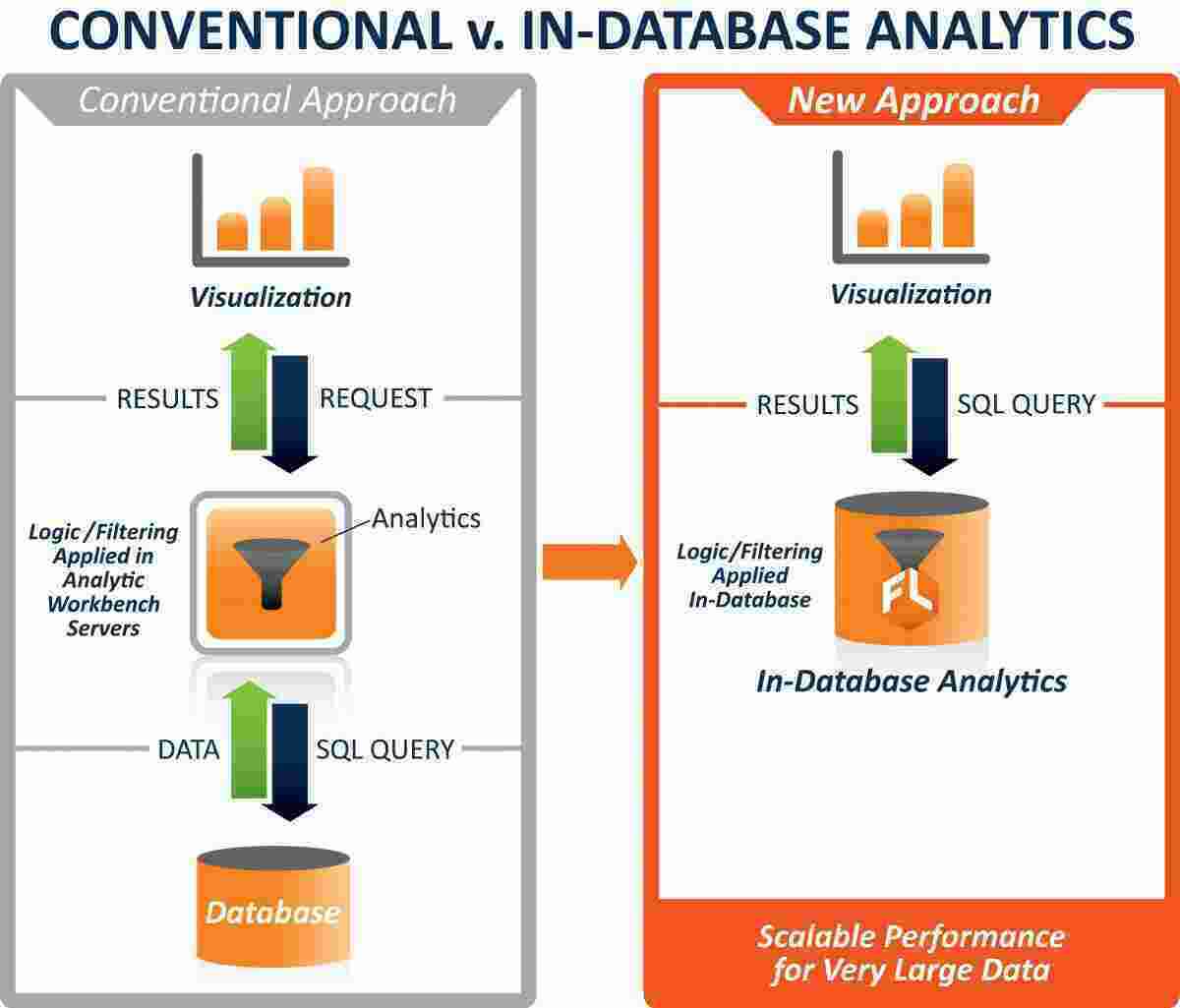 CONVENTIONAL v. IN-DATABASE ANALYTICS

Conventional Approach

Visualization

RESULTS REQUEST

Logic /Filtering Applied in Analytic Workbench Servers

Analytics

DATA SQL QUERY

Database

New Approach

Visualization

RESULTS SQL QUERY

Logic/Filtering Applied In-Database

FL

In-Database Analytics

Scalable Performance for Very Large Data